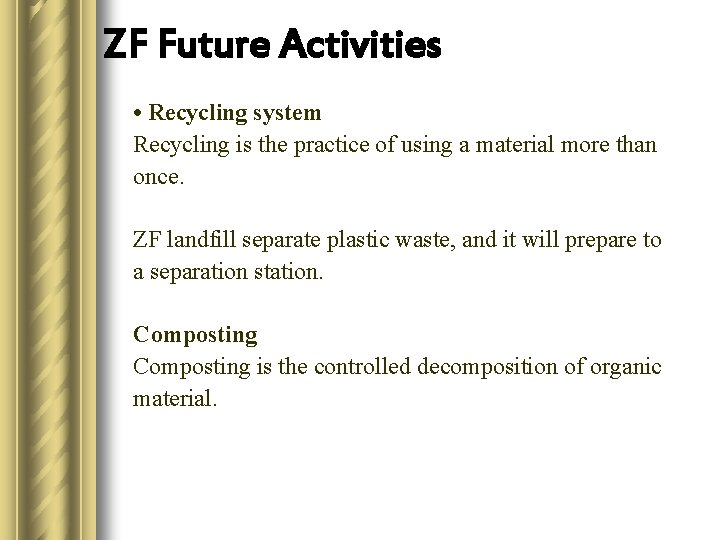 ZF Future Activities

• Recycling system
Recycling is the practice of using a material more than once.

ZF landfill separate plastic waste, and it will prepare to a separation station.

Composting
Composting is the controlled decomposition of organic material.